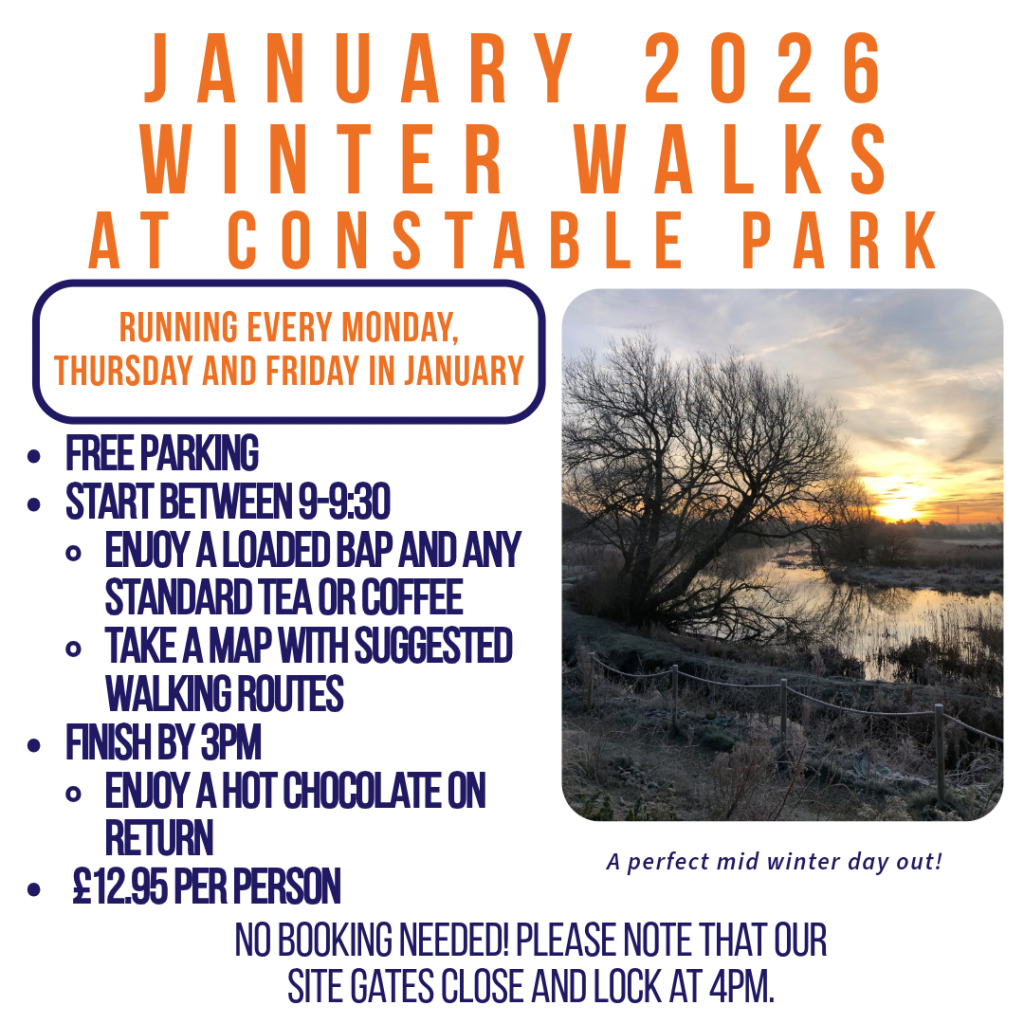 JANUARY 2026
WINTER WALKS
AT CONSTABLE PARK

RUNNING EVERY MONDAY, THURSDAY AND FRIDAY IN JANUARY

- FREE PARKING
- START BETWEEN 9-9:30
  - ENJOY A LOADED BAP AND ANY STANDARD TEA OR COFFEE
  - TAKE A MAP WITH SUGGESTED WALKING ROUTES
- FINISH BY 3PM
  - ENJOY A HOT CHOCOLATE ON RETURN
- £12.95 PER PERSON

A perfect mid winter day out!

NO BOOKING NEEDED! PLEASE NOTE THAT OUR SITE GATES CLOSE AND LOCK AT 4PM.